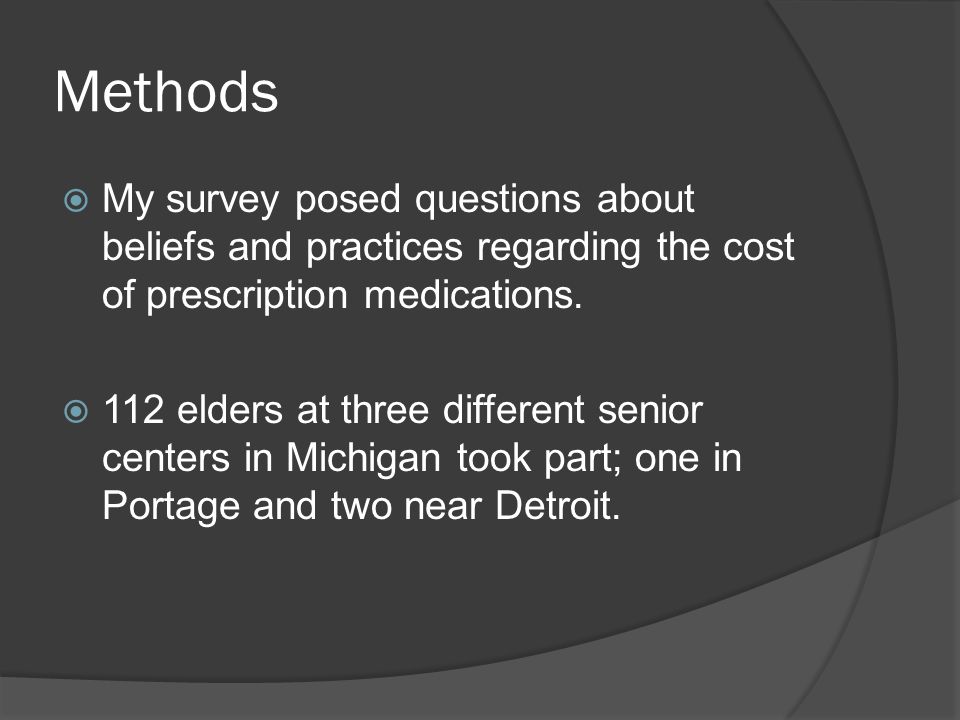 Methods

My survey posed questions about beliefs and practices regarding the cost of prescription medications.

112 elders at three different senior centers in Michigan took part; one in Portage and two near Detroit.